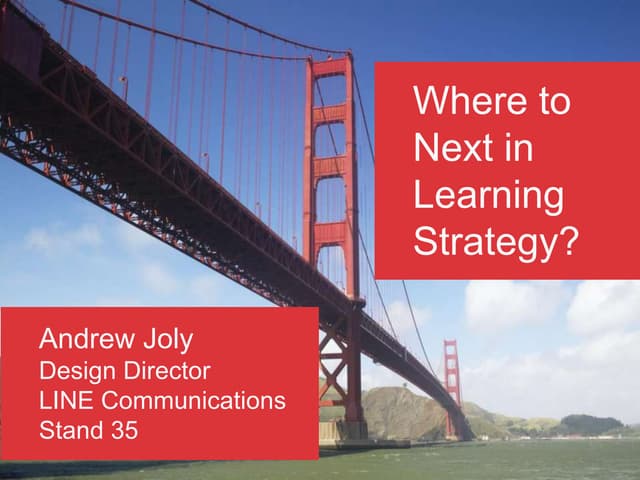 Where to Next in Learning Strategy?

Andrew Joly
Design Director
LINE Communications
Stand 35